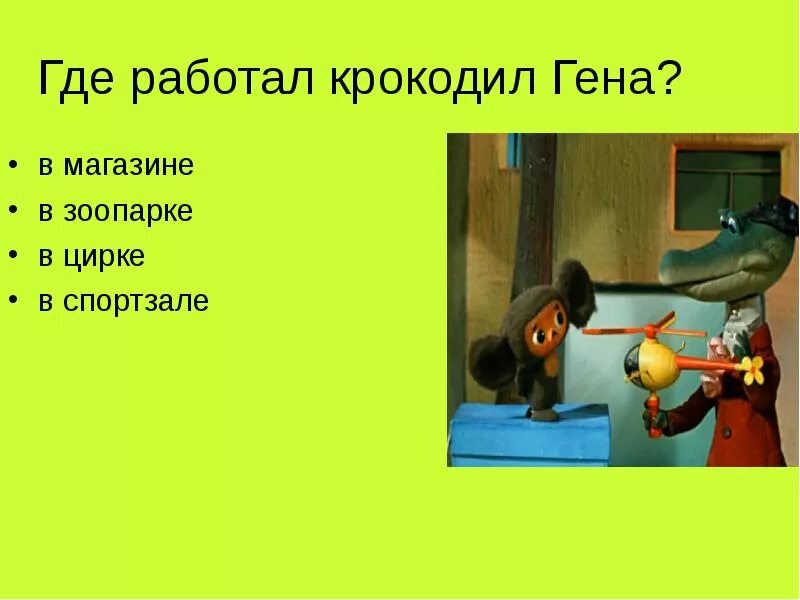 Где работал крокодил Гена?

• в магазине
• в зоопарке
• в цирке
• в спортзале